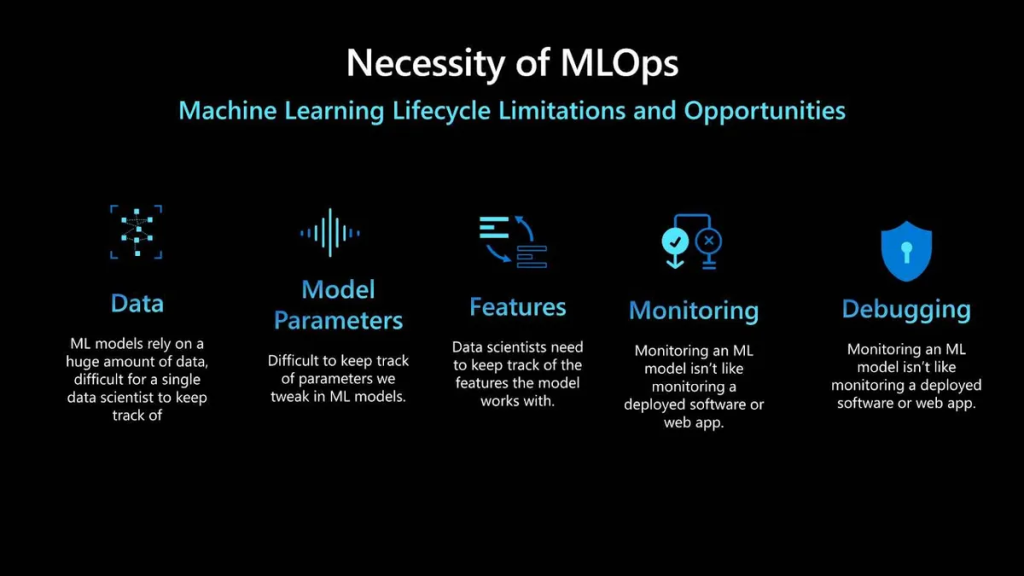 Necessity of MLOps

Machine Learning Lifecycle Limitations and Opportunities

Data

ML models rely on a huge amount of data, difficult for a single data scientist to keep track of

Model Parameters

Difficult to keep track of parameters we tweak in ML models.

Features

Data scientists need to keep track of the features the model works with.

Monitoring

Monitoring an ML model isn't like monitoring a deployed software or web app.

Debugging

Monitoring an ML model isn't like monitoring a deployed software or web app.